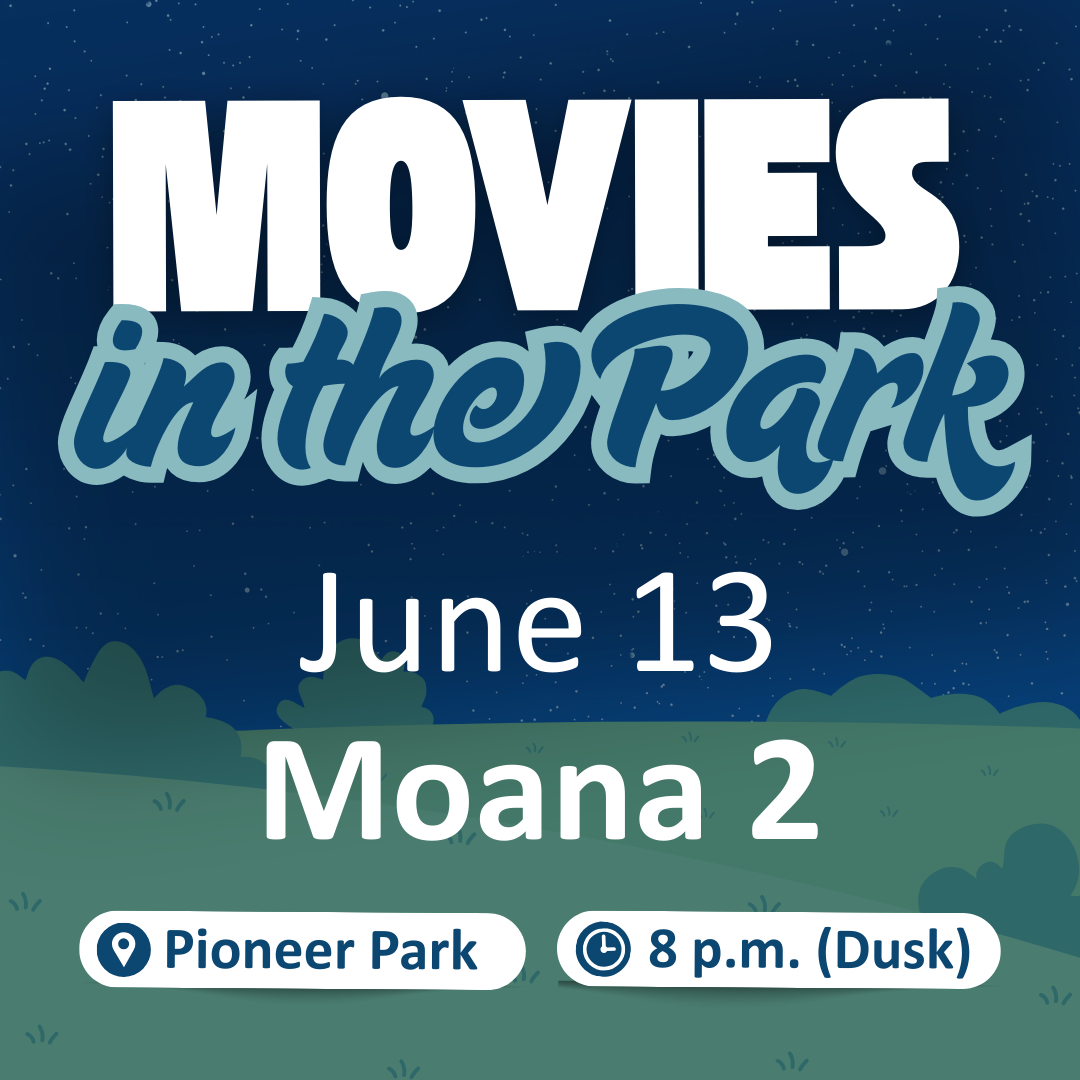 MOVIES
in the Park

June 13
Moana 2

Pioneer Park

8 p.m. (Dusk)